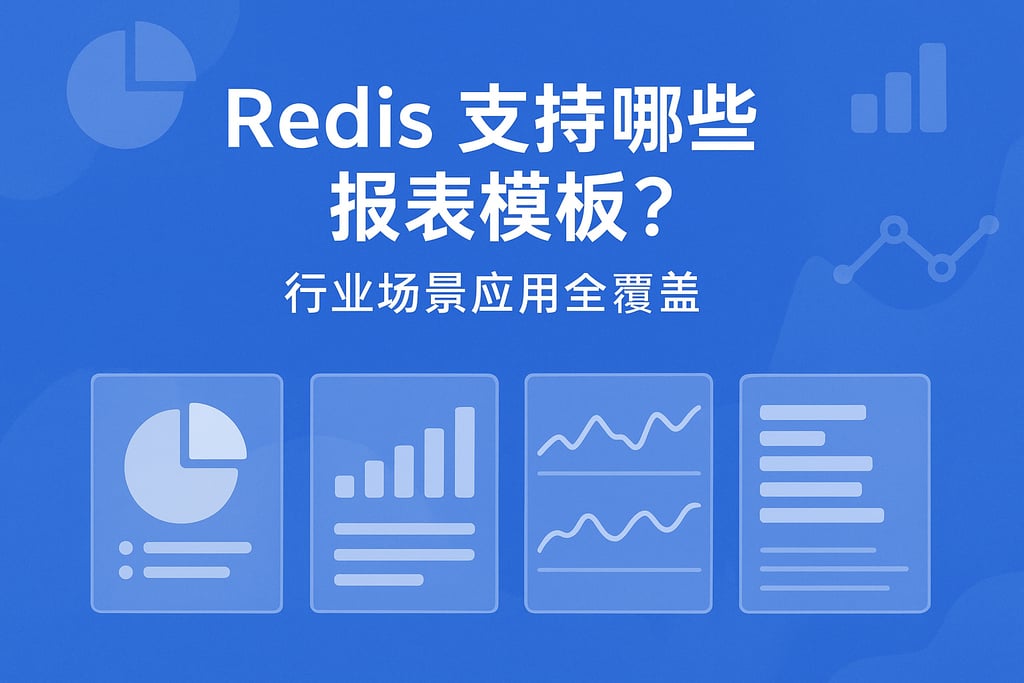 Redis 支持哪些报表模板？

行业场景应用全覆盖